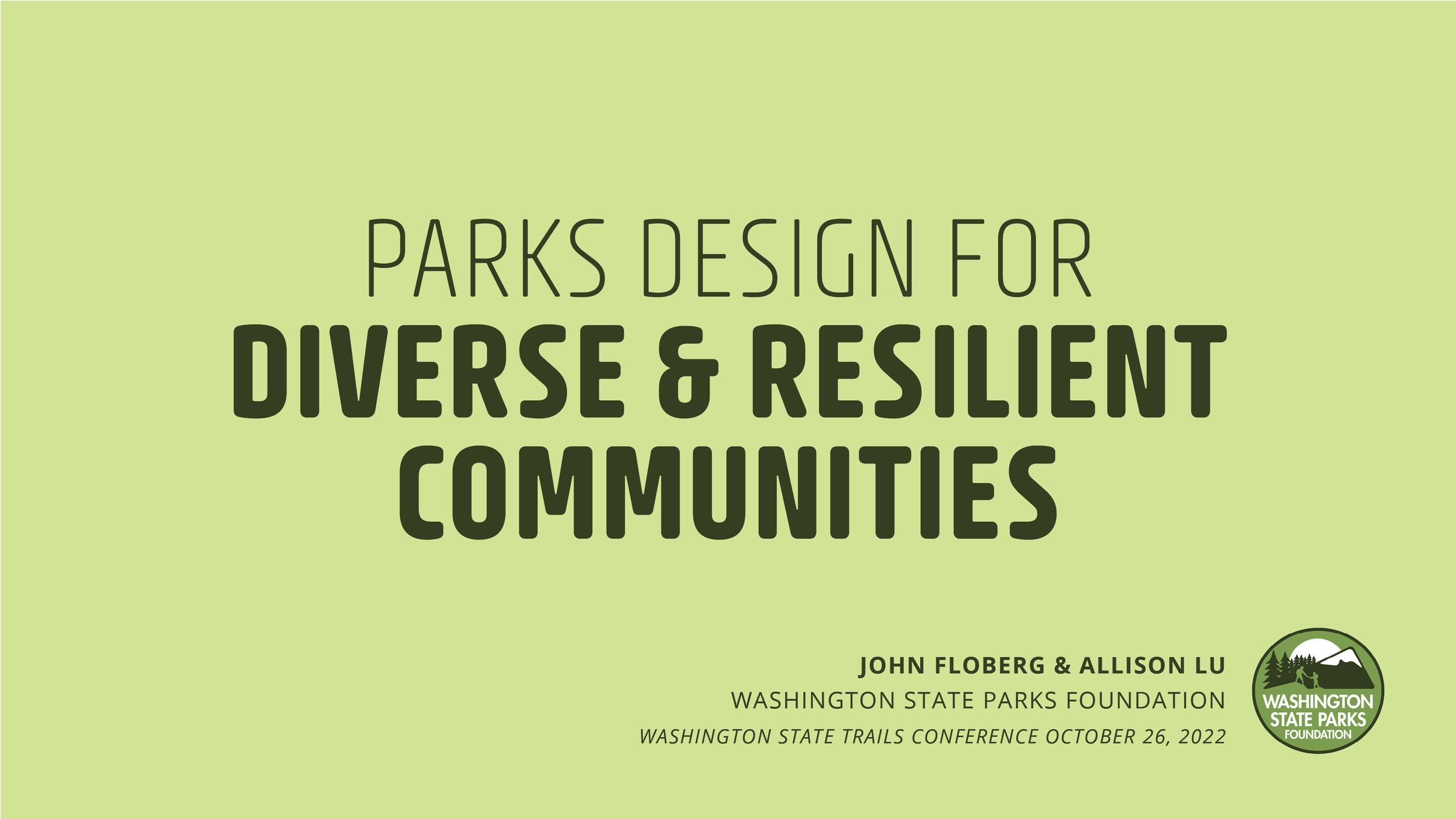 PARKS DESIGN FOR
DIVERSE & RESILIENT COMMUNITIES

JOHN FLOBERG & ALLISON LU
WASHINGTON STATE PARKS FOUNDATION
WASHINGTON STATE TRAILS CONFERENCE OCTOBER 26, 2022

WASHINGTON STATE PARKS FOUNDATION